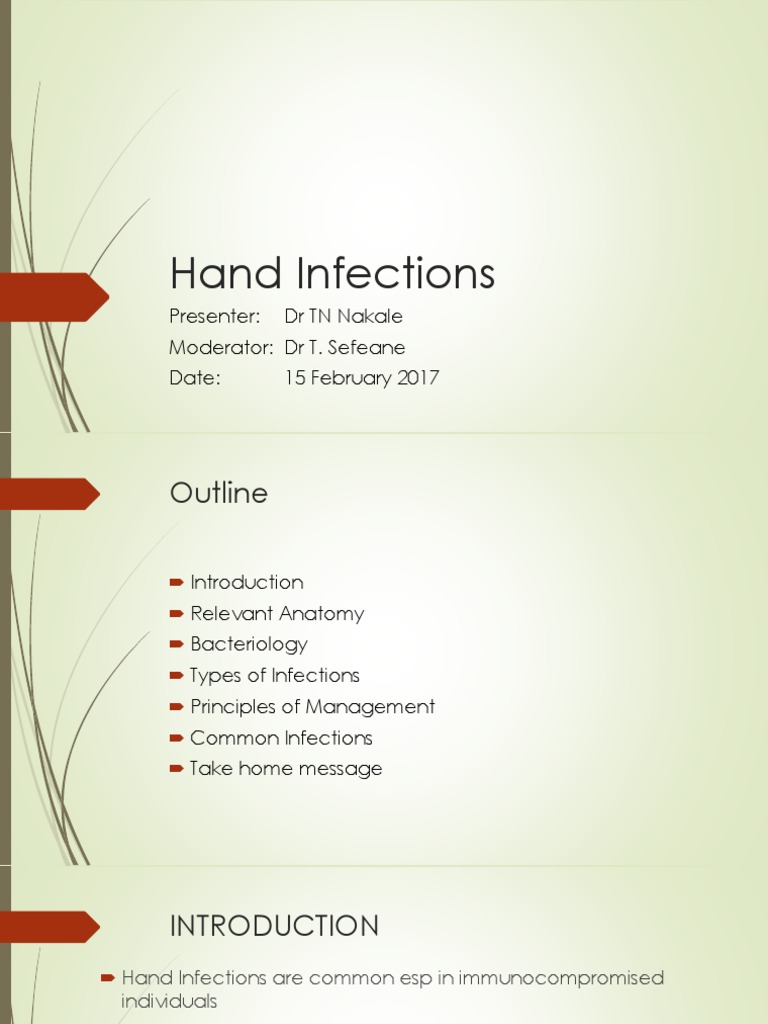 Hand Infections

Presenter: Dr TN Nakale
Moderator: Dr T. Sefeane
Date: 15 February 2017

Outline

Introduction
Relevant Anatomy
Bacteriology
Types of Infections
Principles of Management
Common Infections
Take home message

INTRODUCTION

Hand Infections are common esp in immunocompromised individuals